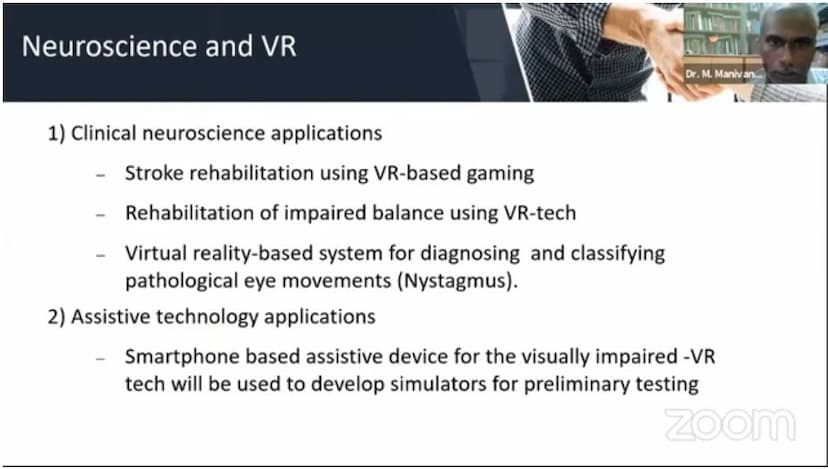 Neuroscience and VR

Dr. M. Manivan...

1) Clinical neuroscience applications

– Stroke rehabilitation using VR-based gaming

– Rehabilitation of impaired balance using VR-tech

– Virtual reality-based system for diagnosing and classifying pathological eye movements (Nystagmus).

2) Assistive technology applications

– Smartphone based assistive device for the visually impaired -VR tech will be used to develop simulators for preliminary testing

zoom